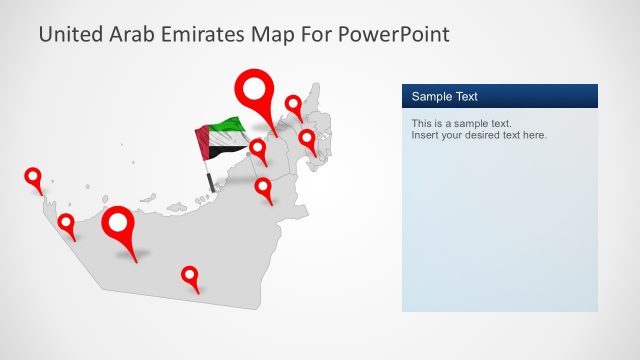 United Arab Emirates Map For PowerPoint

Sample Text

This is a sample text.
Insert your desired text here.